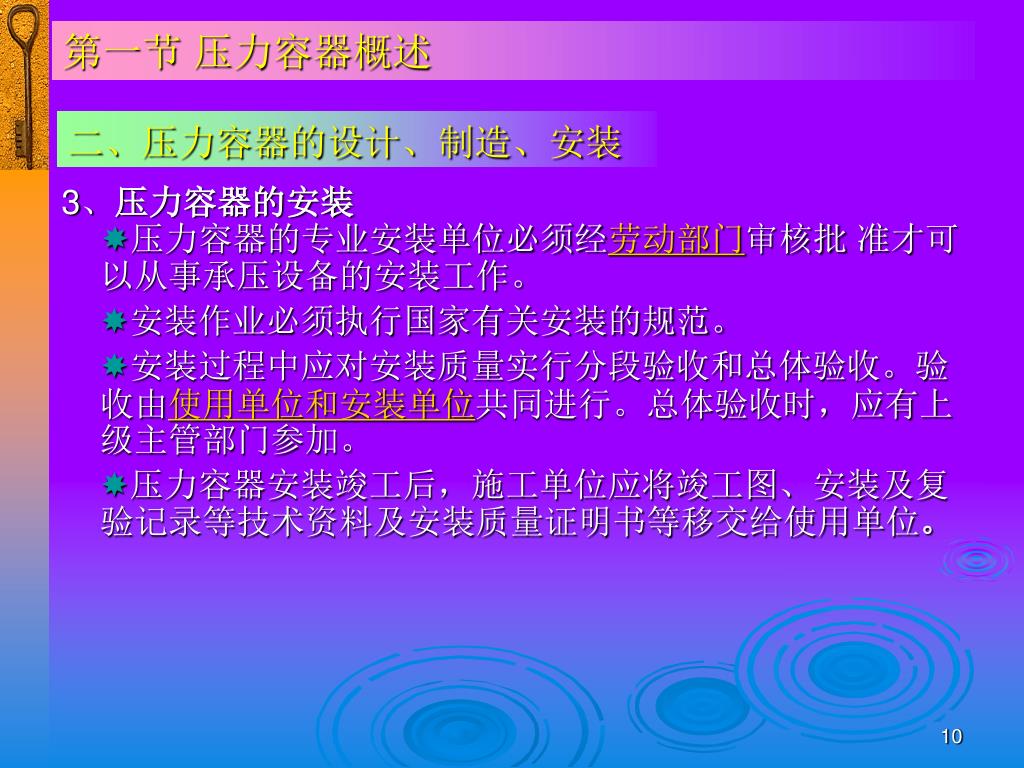 第一节 压力容器概述

二、压力容器的设计、制造、安装

3、压力容器的安装

压力容器的专业安装单位必须经劳动部门审核批 准才可以从事承压设备的安装工作。

安装作业必须执行国家有关安装的规范。

安装过程中应对安装质量实行分段验收和总体验收。验收由使用单位和安装单位共同进行。总体验收时，应有上级主管部门参加。

压力容器安装竣工后，施工单位应将竣工图、安装及复验记录等技术资料及安装质量证明书等移交给使用单位。

10